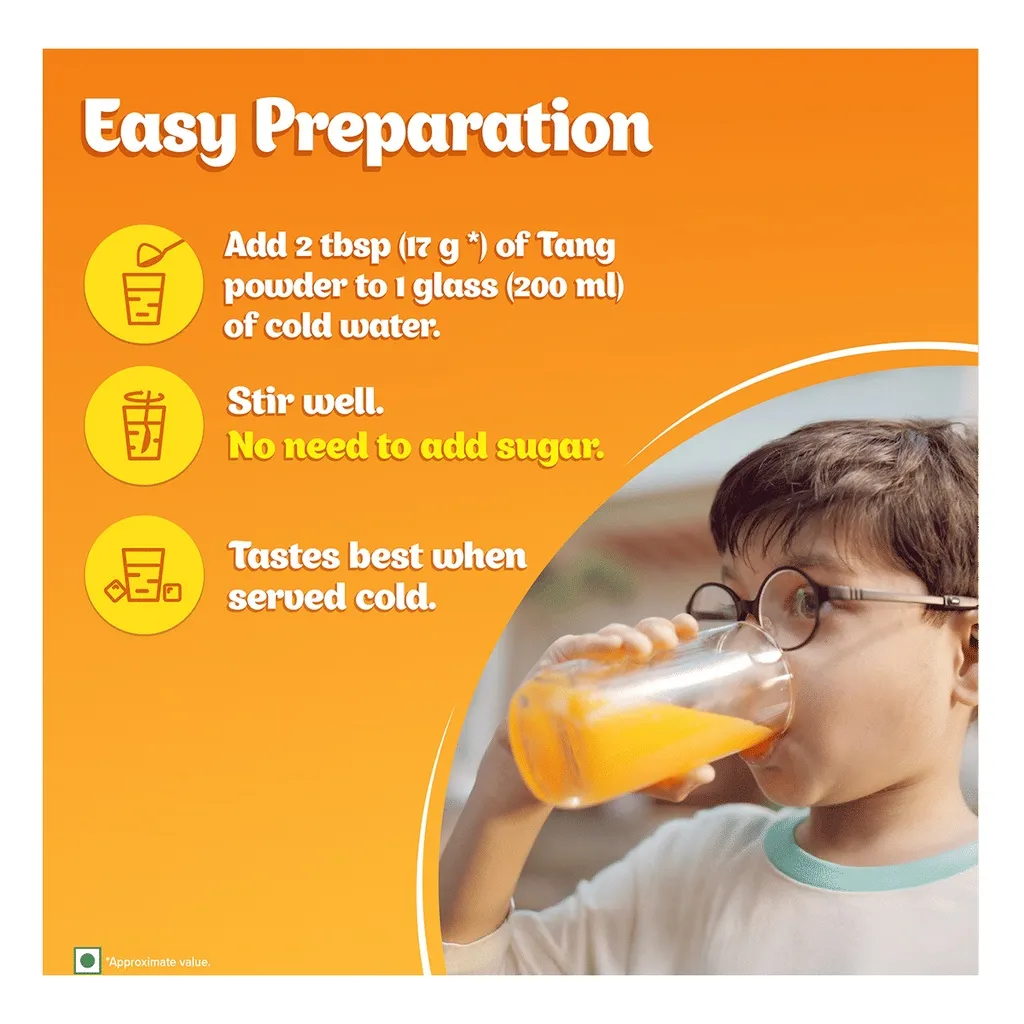 Easy Preparation

Add 2 tbsp (17 g *) of Tang powder to 1 glass (200 ml) of cold water.

Stir well.
No need to add sugar.

Tastes best when served cold.

*Approximate value.